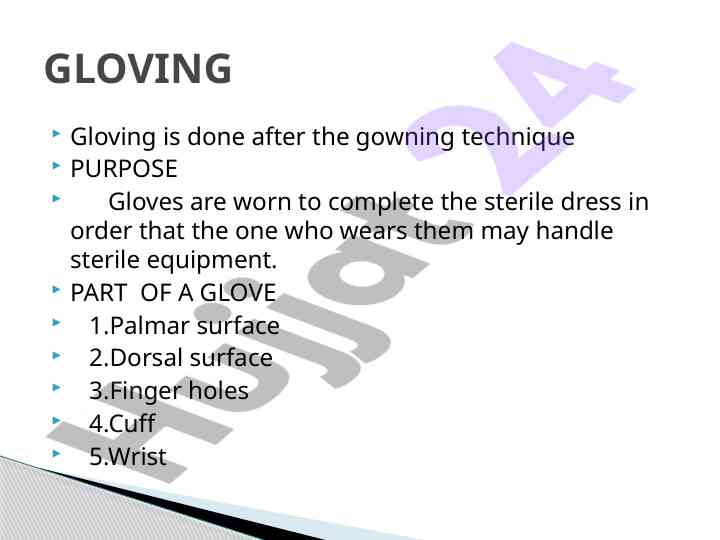 GLOVING

Gloving is done after the gowning technique

PURPOSE

Gloves are worn to complete the sterile dress in order that the one who wears them may handle sterile equipment.

PART OF A GLOVE

1.Palmar surface

2.Dorsal surface

3.Finger holes

4.Cuff

5.Wrist

Hujjat24